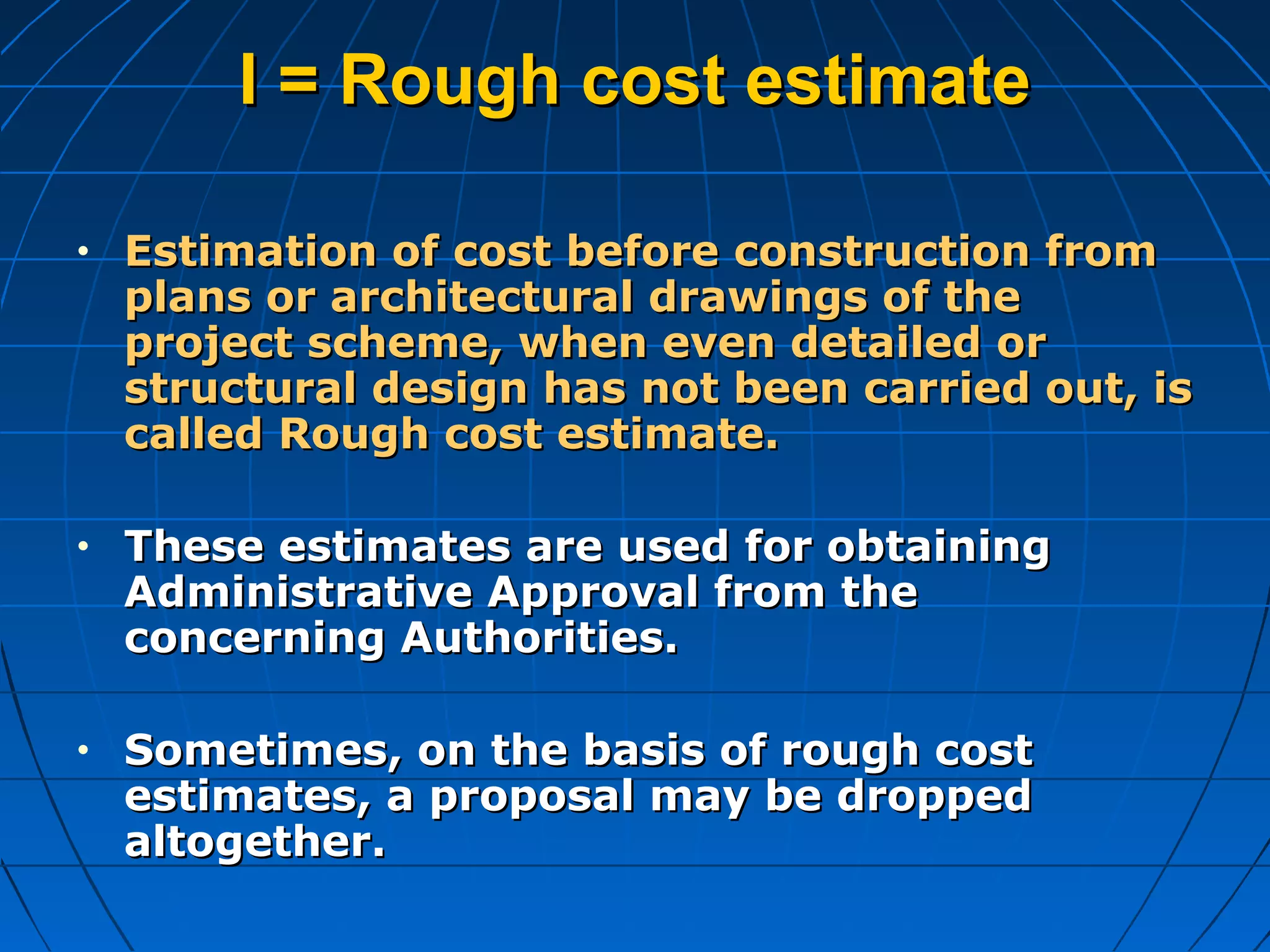 I = Rough cost estimate

• Estimation of cost before construction from plans or architectural drawings of the project scheme, when even detailed or structural design has not been carried out, is called Rough cost estimate.

• These estimates are used for obtaining Administrative Approval from the concerning Authorities.

• Sometimes, on the basis of rough cost estimates, a proposal may be dropped altogether.